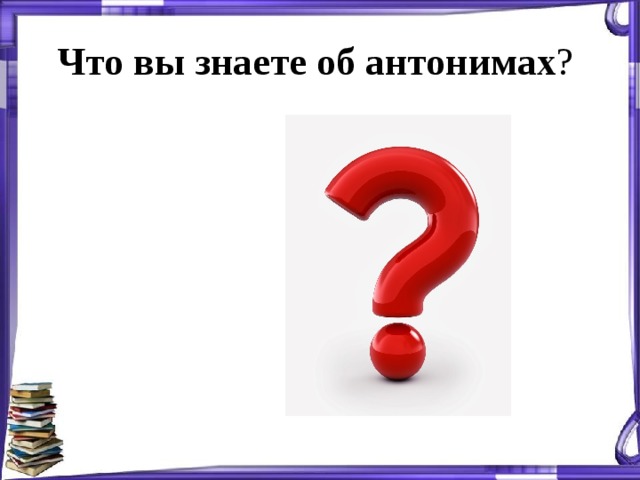 Что вы знаете об антонимах?